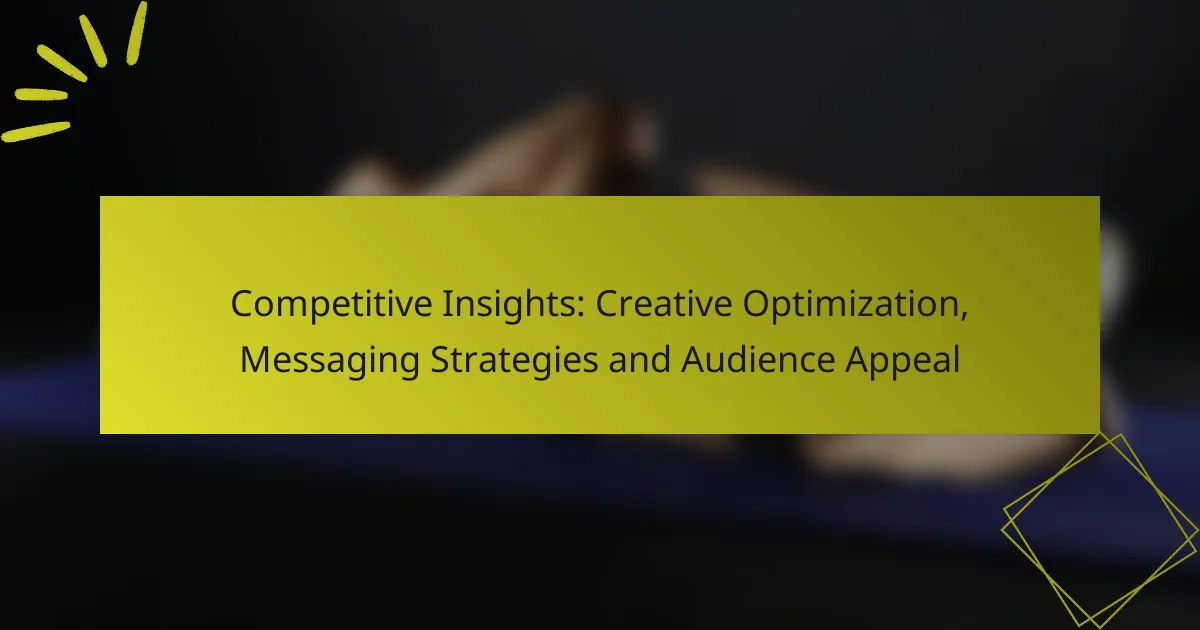 Competitive Insights: Creative Optimization, Messaging Strategies and Audience Appeal